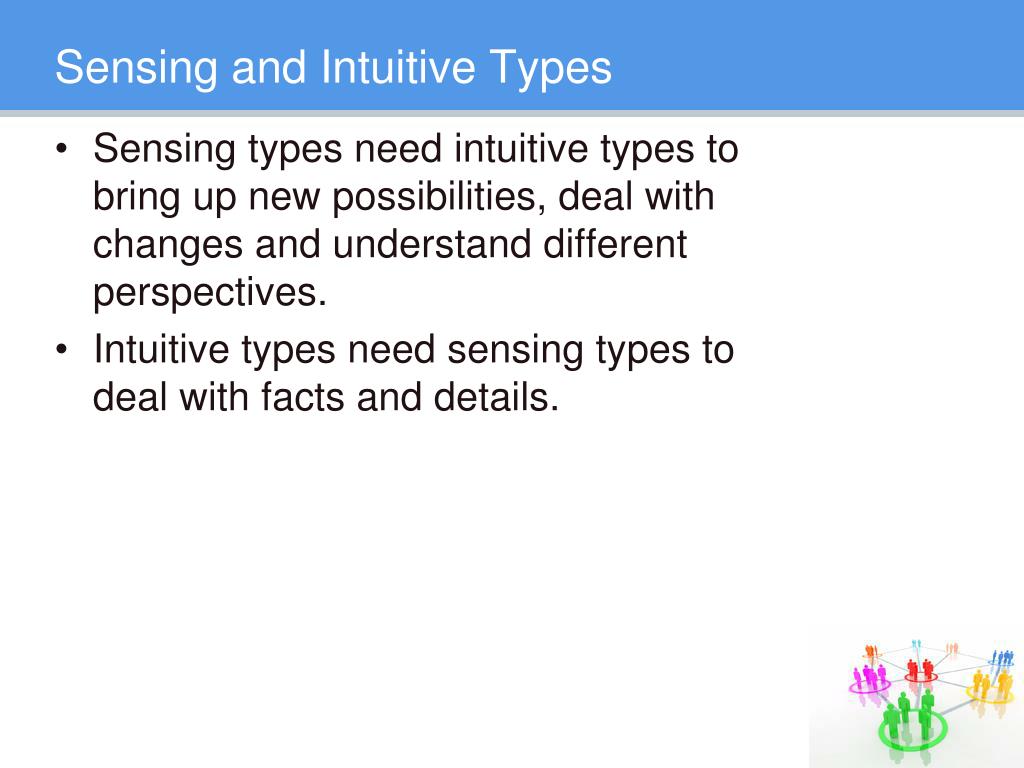 Sensing and Intuitive Types

• Sensing types need intuitive types to bring up new possibilities, deal with changes and understand different perspectives.

• Intuitive types need sensing types to deal with facts and details.